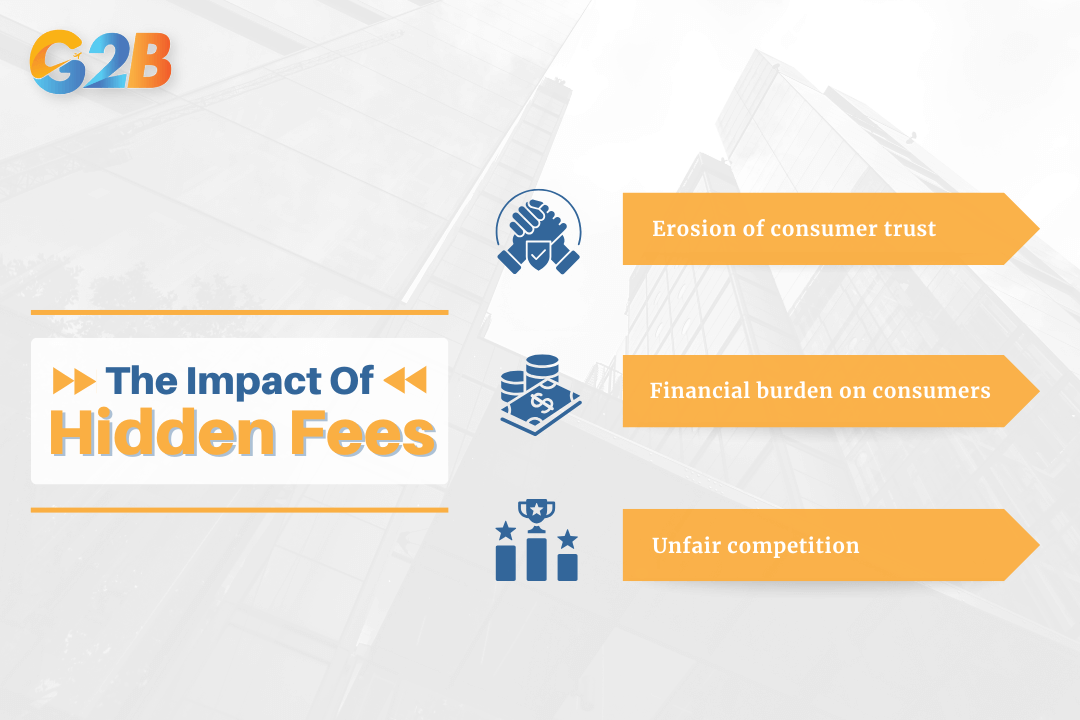 G2B

The Impact Of
Hidden Fees

Erosion of consumer trust

Financial burden on consumers

Unfair competition